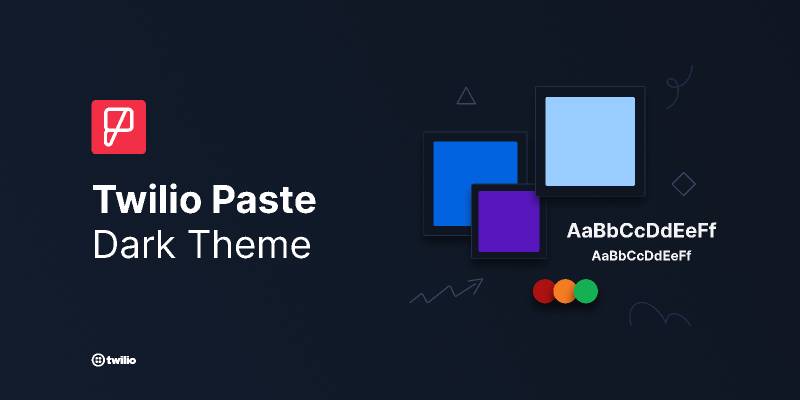 Twilio Paste
Dark Theme

AaBbCcDdEeFf
AaBbCcDdEeFf

twilio